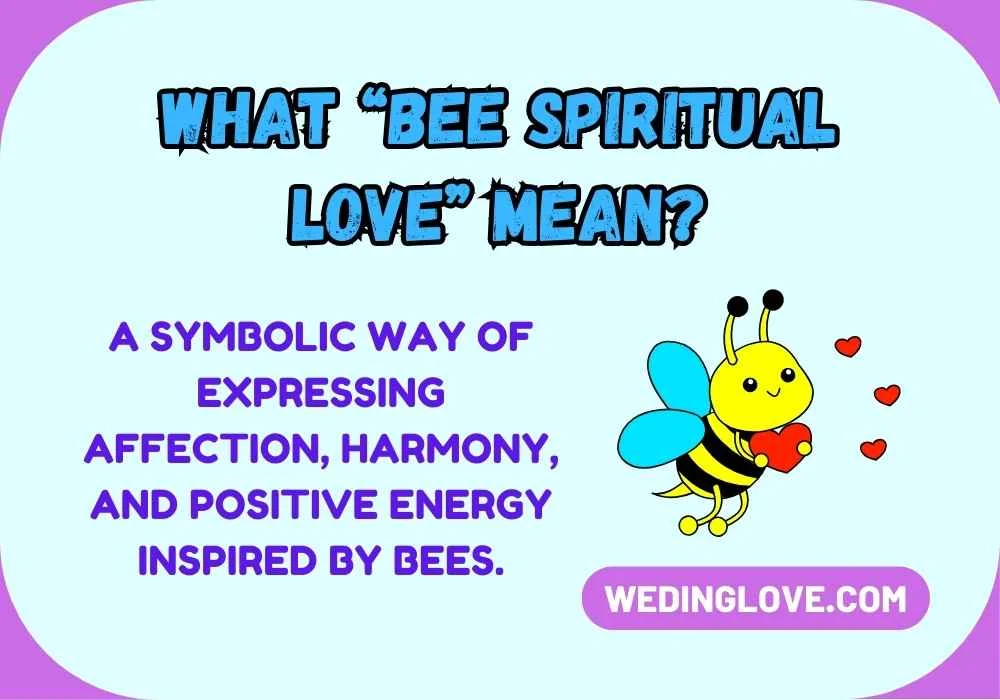 WHAT "BEE SPIRITUAL LOVE" MEAN?

A SYMBOLIC WAY OF EXPRESSING AFFECTION, HARMONY, AND POSITIVE ENERGY INSPIRED BY BEES.

WEDINGLOVE.COM